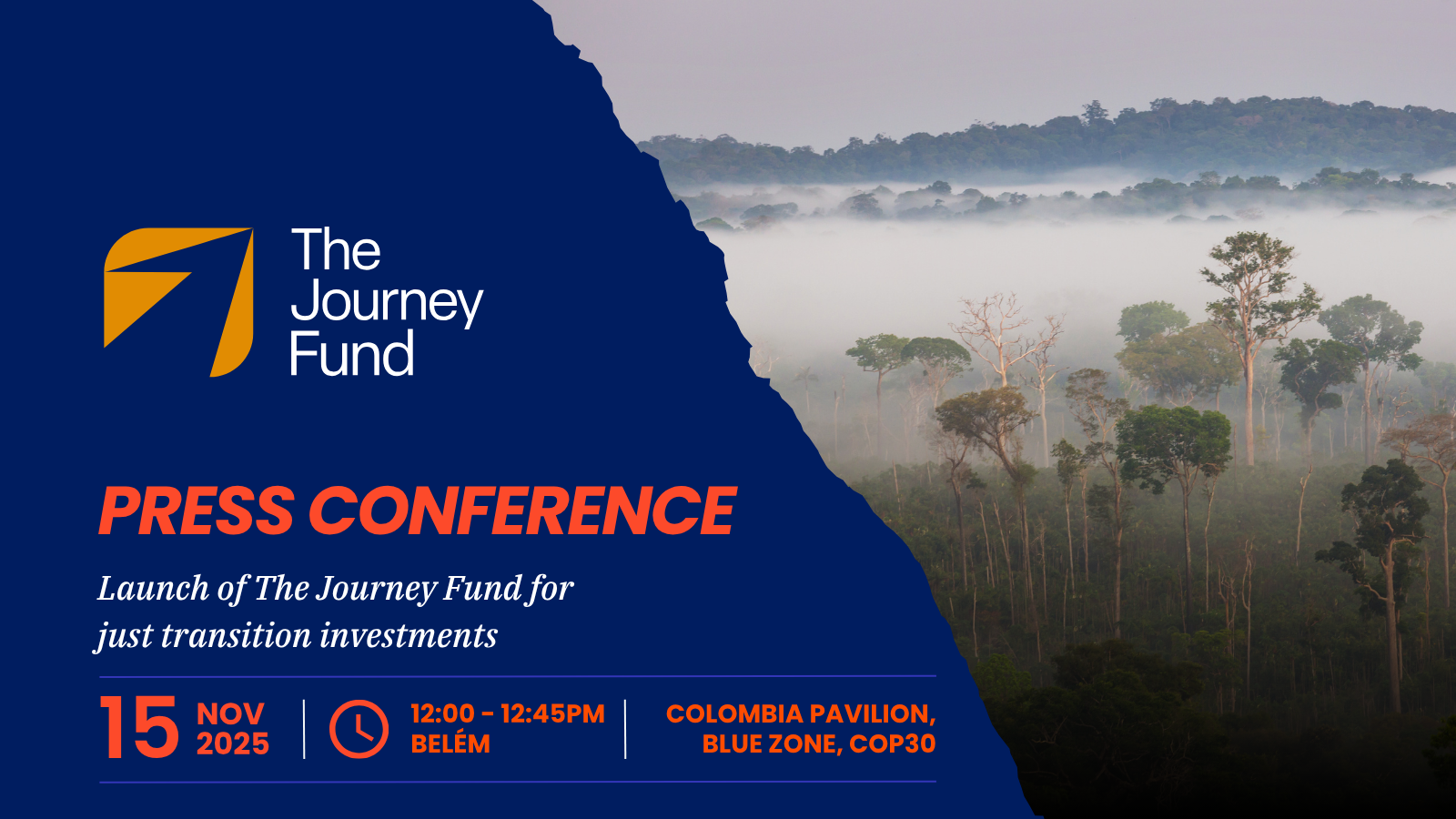 The Journey Fund

PRESS CONFERENCE

Launch of The Journey Fund for just transition investments

15 NOV 2025

12:00 - 12:45PM BELÉM

COLOMBIA PAVILION, BLUE ZONE, COP30